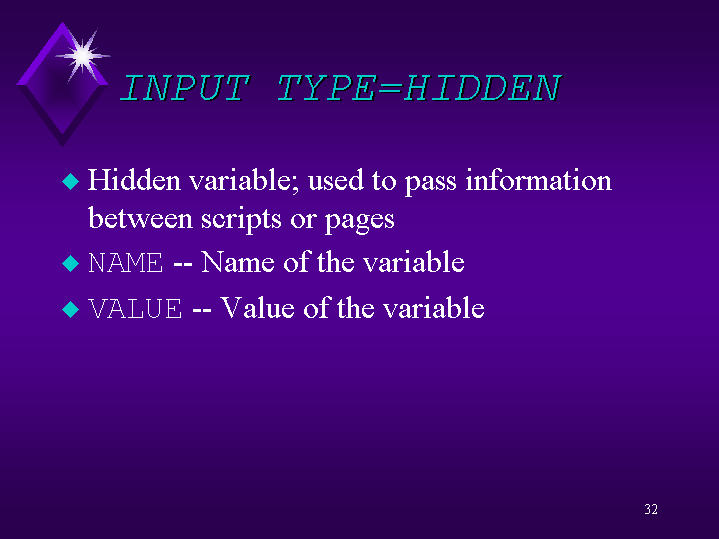 INPUT TYPE=HIDDEN

Hidden variable; used to pass information between scripts or pages

NAME -- Name of the variable

VALUE -- Value of the variable

32